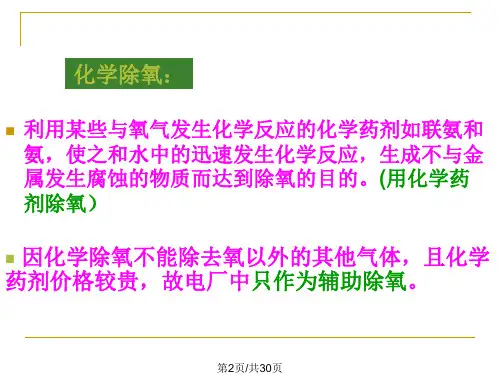 化学除氧：

利用某些与氧气发生化学反应的化学药剂如联氨和氨，使之和水中的迅速发生化学反应，生成不与金属发生腐蚀的物质而达到除氧的目的。(用化学药剂除氧）

因化学除氧不能除去氧以外的其他气体，且化学药剂价格较贵，故电厂中只作为辅助除氧。

第2页/共30页